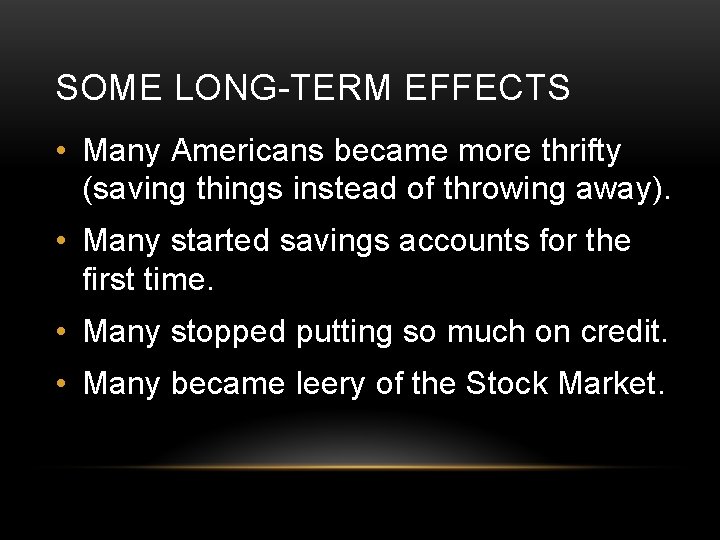 SOME LONG-TERM EFFECTS

• Many Americans became more thrifty (saving things instead of throwing away).

• Many started savings accounts for the first time.

• Many stopped putting so much on credit.

• Many became leery of the Stock Market.